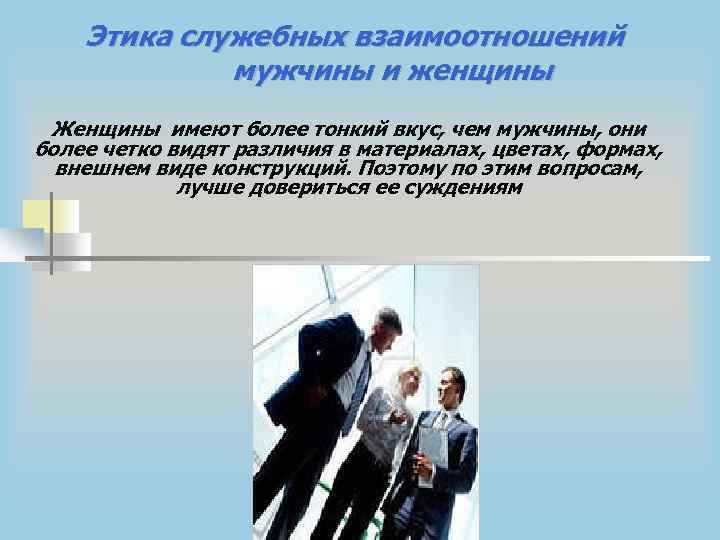 Этика служебных взаимоотношений мужчины и женщины

Женщины имеют более тонкий вкус, чем мужчины, они более четко видят различия в материалах, цветах, формах, внешнем виде конструкций. Поэтому по этим вопросам, лучше довериться ее суждениям